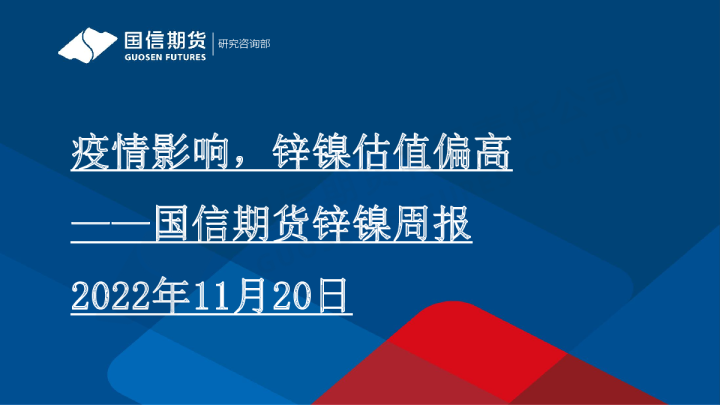 国信期货
GUOSEN FUTURES
研究咨询部

疫情影响，锌镍估值偏高

——国信期货锌镍周报

2022年11月20日